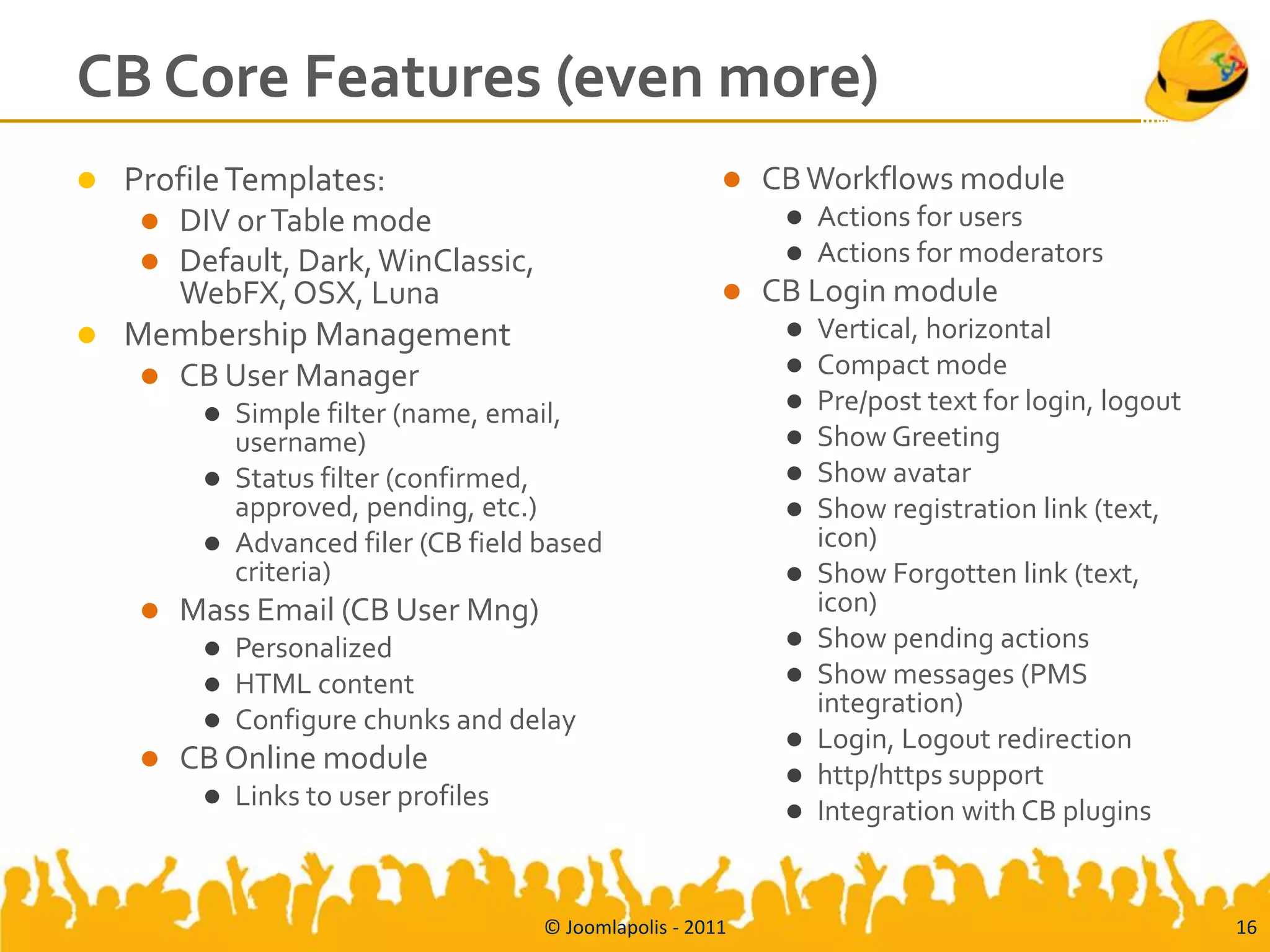 CB Core Features (even more)

- Profile Templates:
  - DIV or Table mode
  - Default, Dark, WinClassic, WebFX, OSX, Luna
- Membership Management
  - CB User Manager
    - Simple filter (name, email, username)
    - Status filter (confirmed, approved, pending, etc.)
    - Advanced filer (CB field based criteria)
  - Mass Email (CB User Mng)
    - Personalized
    - HTML content
    - Configure chunks and delay
  - CB Online module
    - Links to user profiles

- CB Workflows module
  - Actions for users
  - Actions for moderators
- CB Login module
  - Vertical, horizontal
  - Compact mode
  - Pre/post text for login, logout
  - Show Greeting
  - Show avatar
  - Show registration link (text, icon)
  - Show Forgotten link (text, icon)
  - Show pending actions
  - Show messages (PMS integration)
  - Login, Logout redirection
  - http/https support
  - Integration with CB plugins

© Joomlapolis - 2011

16